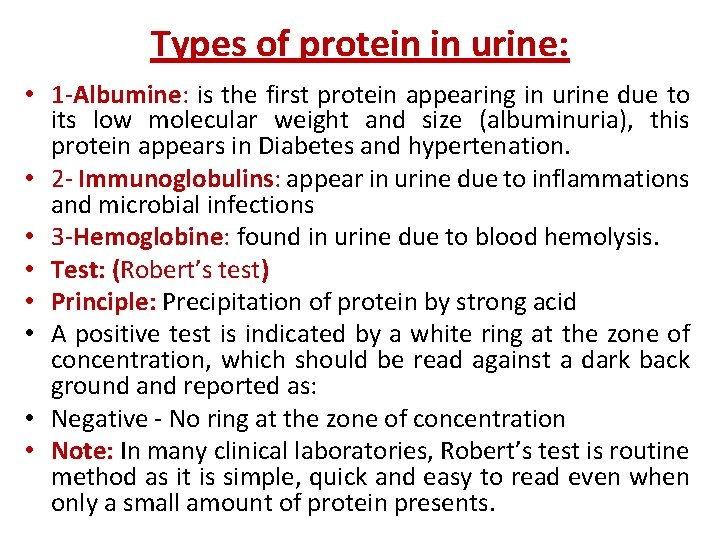 Types of protein in urine:

• 1-Albumine: is the first protein appearing in urine due to its low molecular weight and size (albuminuria), this protein appears in Diabetes and hypertenation.
• 2- Immunoglobulins: appear in urine due to inflammations and microbial infections
• 3-Hemoglobine: found in urine due to blood hemolysis.
• Test: (Robert's test)
• Principle: Precipitation of protein by strong acid
• A positive test is indicated by a white ring at the zone of concentration, which should be read against a dark back ground and reported as:
• Negative - No ring at the zone of concentration
• Note: In many clinical laboratories, Robert's test is routine method as it is simple, quick and easy to read even when only a small amount of protein presents.